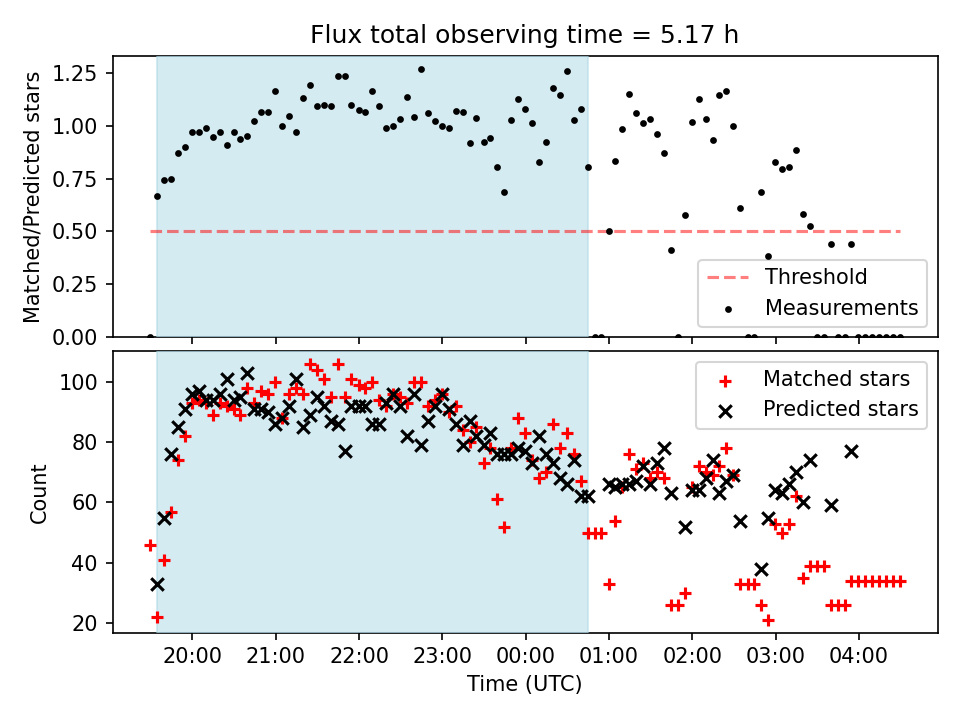 Flux total observing time = 5.17 h

Matched/Predicted stars

1.25
1.00
0.75
0.50
0.25
0.00

Threshold
Measurements

Count

100
80
60
40
20

Matched stars
Predicted stars

20:00 21:00 22:00 23:00 00:00 01:00 02:00 03:00 04:00

Time (UTC)